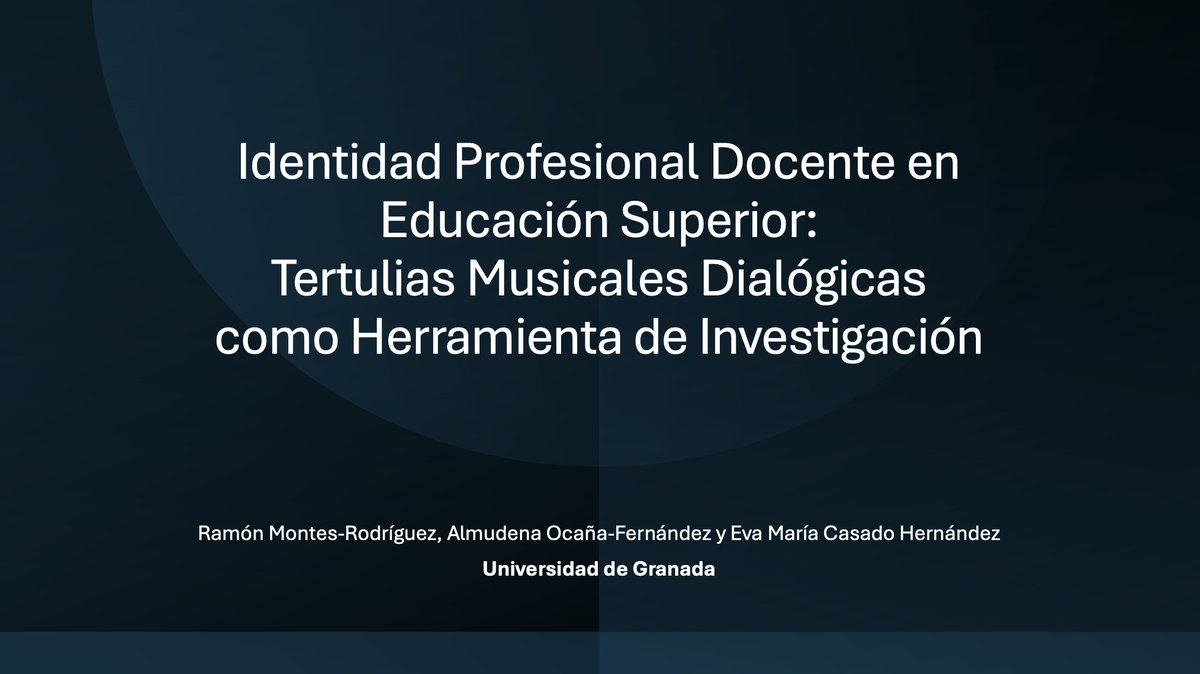 Identidad Profesional Docente en Educación Superior:
Tertulias Musicales Dialógicas como Herramienta de Investigación

Ramón Montes-Rodríguez, Almudena Ocaña-Fernández y Eva María Casado Hernández
Universidad de Granada